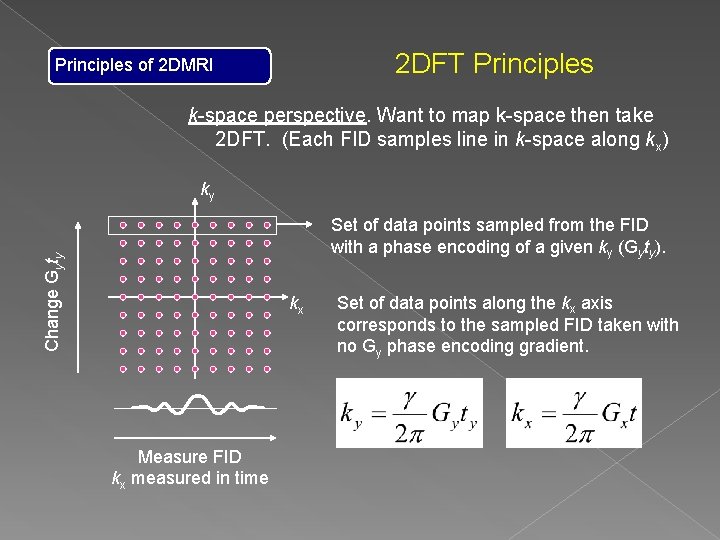 Principles of 2DMRI

2DFT Principles

k-space perspective. Want to map k-space then take 2DFT. (Each FID samples line in k-space along $k_x$)

$k_y$

Change $G_y t_y$

$k_x$

Set of data points sampled from the FID with a phase encoding of a given $k_y$ ($G_y t_y$).

Set of data points along the $k_x$ axis corresponds to the sampled FID taken with no $G_y$ phase encoding gradient.

$k_y = \frac{\gamma}{2\pi} G_y t_y$

$k_x = \frac{\gamma}{2\pi} G_x t$

Measure FID
$k_x$ measured in time